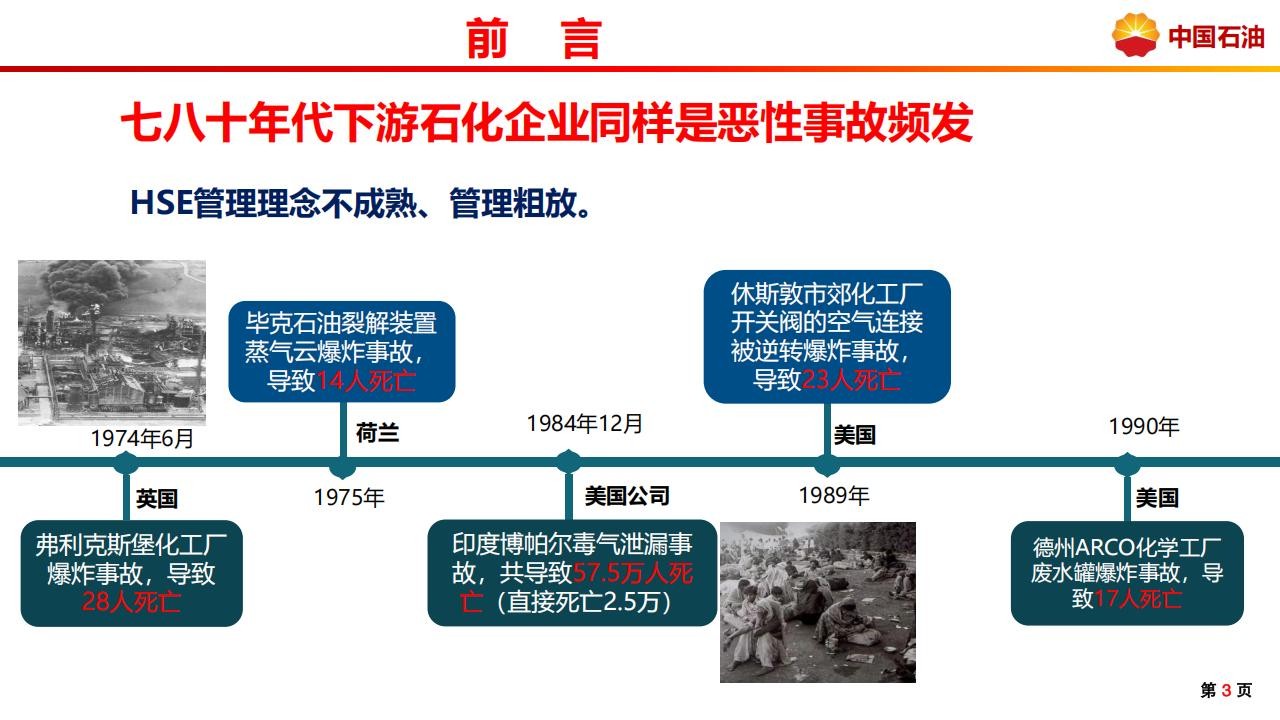 前 言

中国石油

七八十年代下游石化企业同样是恶性事故频发

HSE管理理念不成熟、管理粗放。

1974年6月

英国

弗利克斯堡化工厂爆炸事故，导致28人死亡

毕克石油裂解装置蒸气云爆炸事故，导致14人死亡

荷兰

1975年

1984年12月

美国公司

印度博帕尔毒气泄漏事故，共导致57.5万人死亡（直接死亡2.5万）

休斯敦市郊化工厂开关阀的空气连接被逆转爆炸事故，导致23人死亡

美国

1989年

1990年

美国

德州ARCO化学工厂废水罐爆炸事故，导致17人死亡

第 3 页